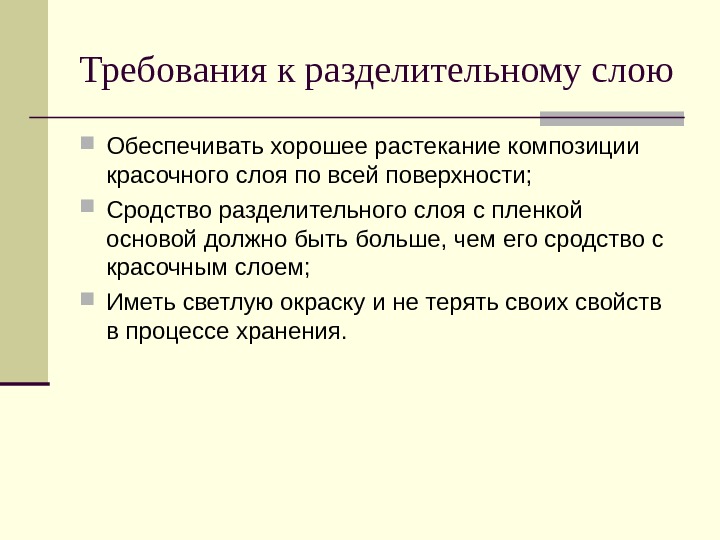 Требования к разделительному слою

Обеспечивать хорошее растекание композиции красочного слоя по всей поверхности;

Сродство разделительного слоя с пленкой основой должно быть больше, чем его сродство с красочным слоем;

Иметь светлую окраску и не терять своих свойств в процессе хранения.